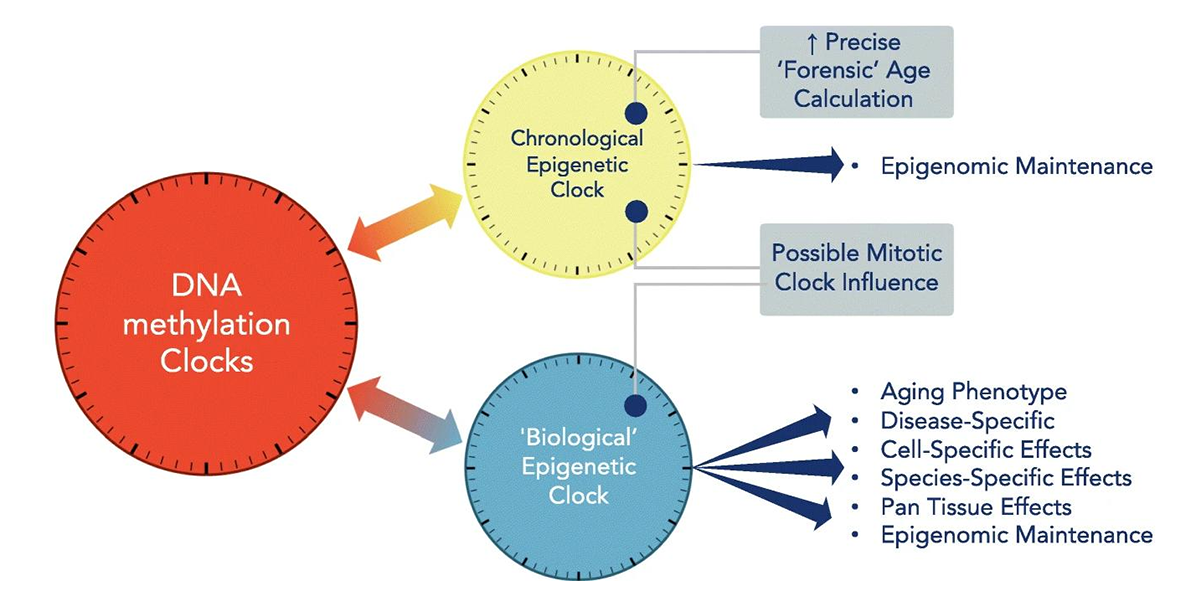 DNA methylation Clocks

Chronological Epigenetic Clock

↑ Precise 'Forensic' Age Calculation

• Epigenomic Maintenance

Possible Mitotic Clock Influence

'Biological' Epigenetic Clock

• Aging Phenotype
• Disease-Specific
• Cell-Specific Effects
• Species-Specific Effects
• Pan Tissue Effects
• Epigenomic Maintenance